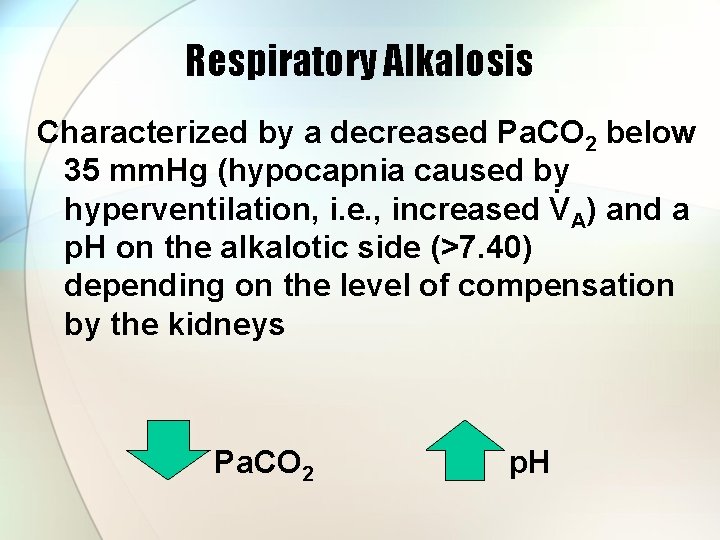 Respiratory Alkalosis

Characterized by a decreased $PaCO_2$ below 35 mmHg (hypocapnia caused by hyperventilation, i.e., increased $\dot{V}_A$) and a pH on the alkalotic side (>7.40) depending on the level of compensation by the kidneys

$PaCO_2$

pH